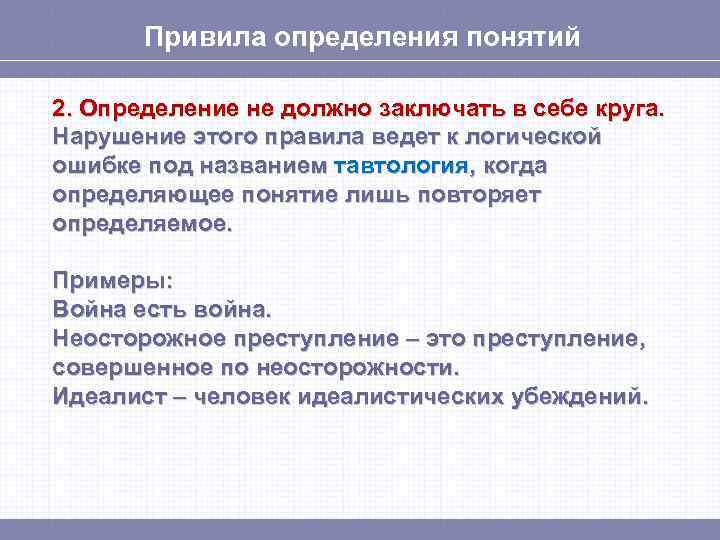 Привила определения понятий

2. Определение не должно заключать в себе круга. Нарушение этого правила ведет к логической ошибке под названием тавтология, когда определяющее понятие лишь повторяет определяемое.

Примеры:
Война есть война.
Неосторожное преступление – это преступление, совершенное по неосторожности.
Идеалист – человек идеалистических убеждений.